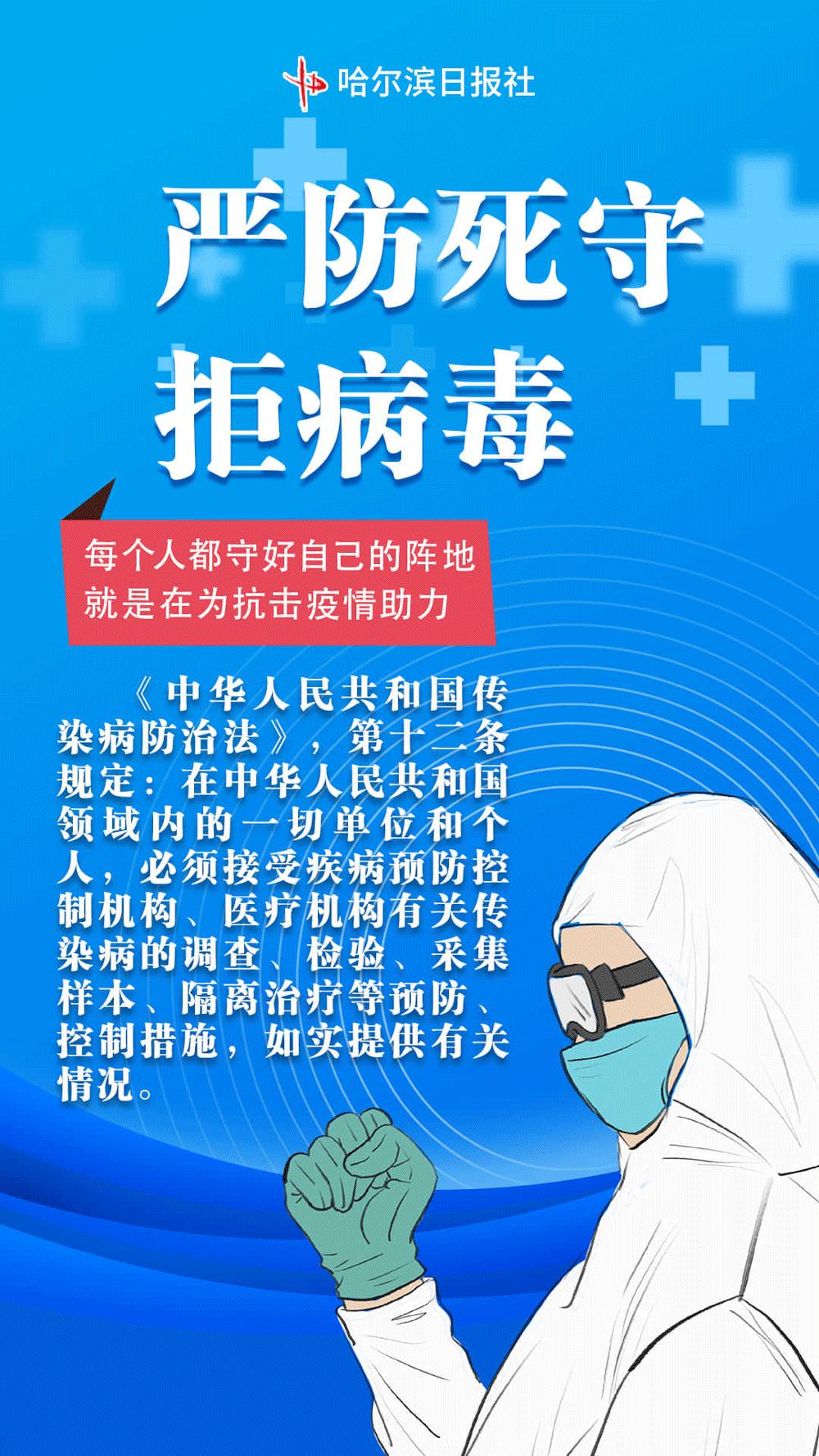 哈尔滨日报社

严防死守
拒病毒

每个人都守好自己的阵地
就是在为抗击疫情助力

《中华人民共和国传染病防治法》，第十二条规定：在中华人民共和国领域内的一切单位和个人，必须接受疾病预防控制机构、医疗机构有关传染病的调查、检验、采集样本、隔离治疗等预防、控制措施，如实提供有关情况。